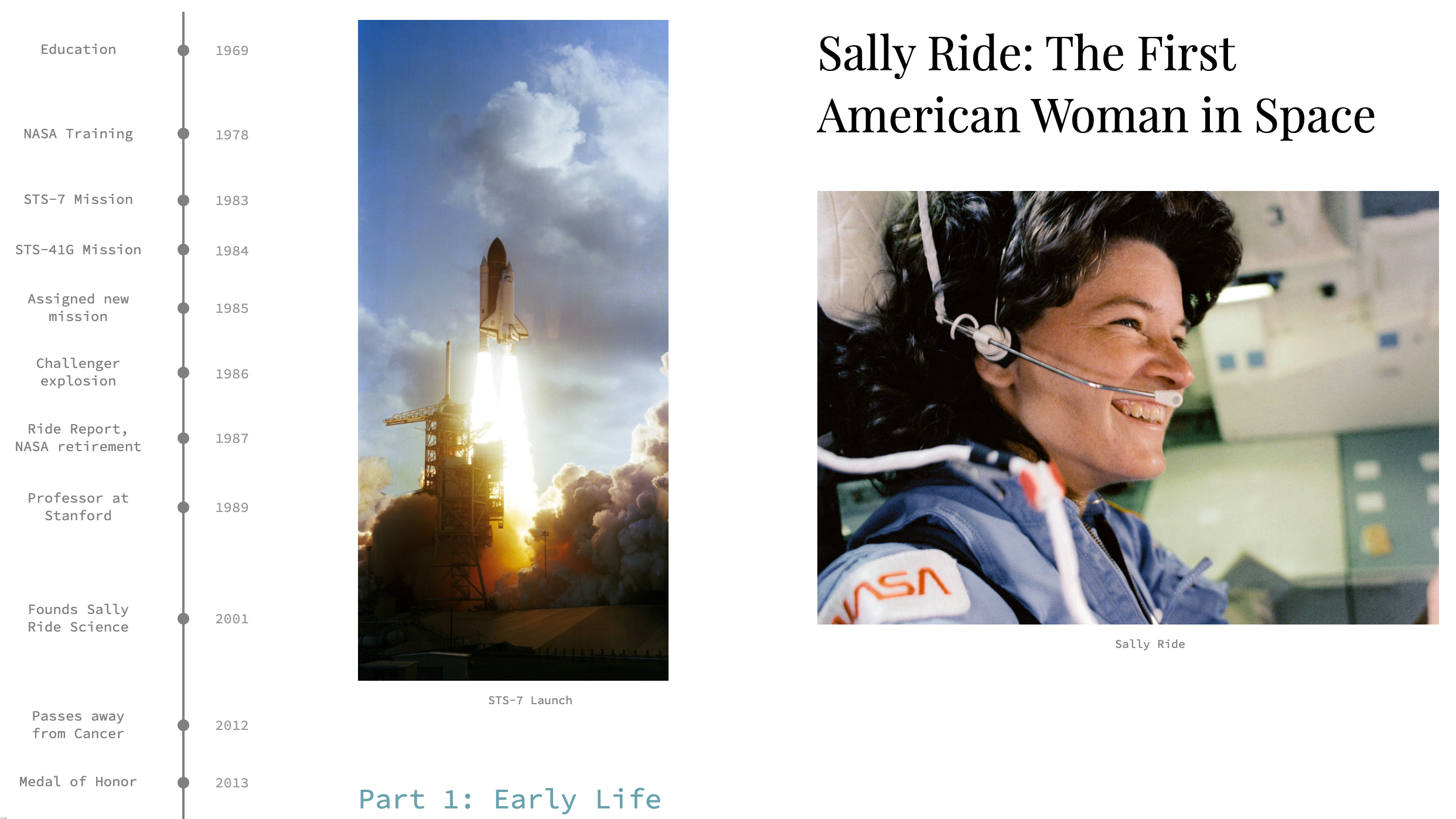 Education 1969

NASA Training 1978

STS-7 Mission 1983

STS-41G Mission 1984

Assigned new mission 1985

Challenger explosion 1986

Ride Report, NASA retirement 1987

Professor at Stanford 1989

Founds Sally Ride Science 2001

Passes away from Cancer 2012

Medal of Honor 2013

STS-7 Launch

Part 1: Early Life

Sally Ride: The First American Woman in Space

NASA

Sally Ride